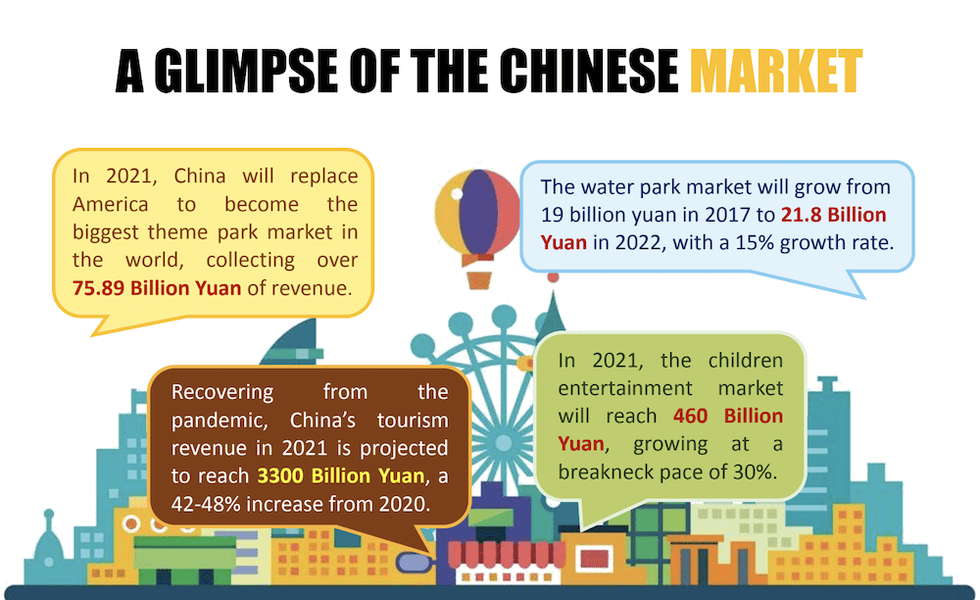 A GLIMPSE OF THE CHINESE MARKET

In 2021, China will replace America to become the biggest theme park market in the world, collecting over 75.89 Billion Yuan of revenue.

The water park market will grow from 19 billion yuan in 2017 to 21.8 Billion Yuan in 2022, with a 15% growth rate.

Recovering from the pandemic, China's tourism revenue in 2021 is projected to reach 3300 Billion Yuan, a 42-48% increase from 2020.

In 2021, the children entertainment market will reach 460 Billion Yuan, growing at a breakneck pace of 30%.